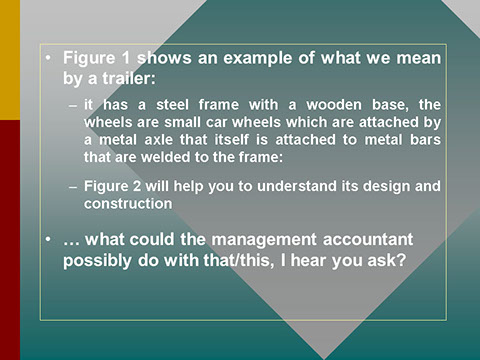 • Figure 1 shows an example of what we mean by a trailer:

– it has a steel frame with a wooden base, the wheels are small car wheels which are attached by a metal axle that itself is attached to metal bars that are welded to the frame:

– Figure 2 will help you to understand its design and construction

• … what could the management accountant possibly do with that/this, I hear you ask?